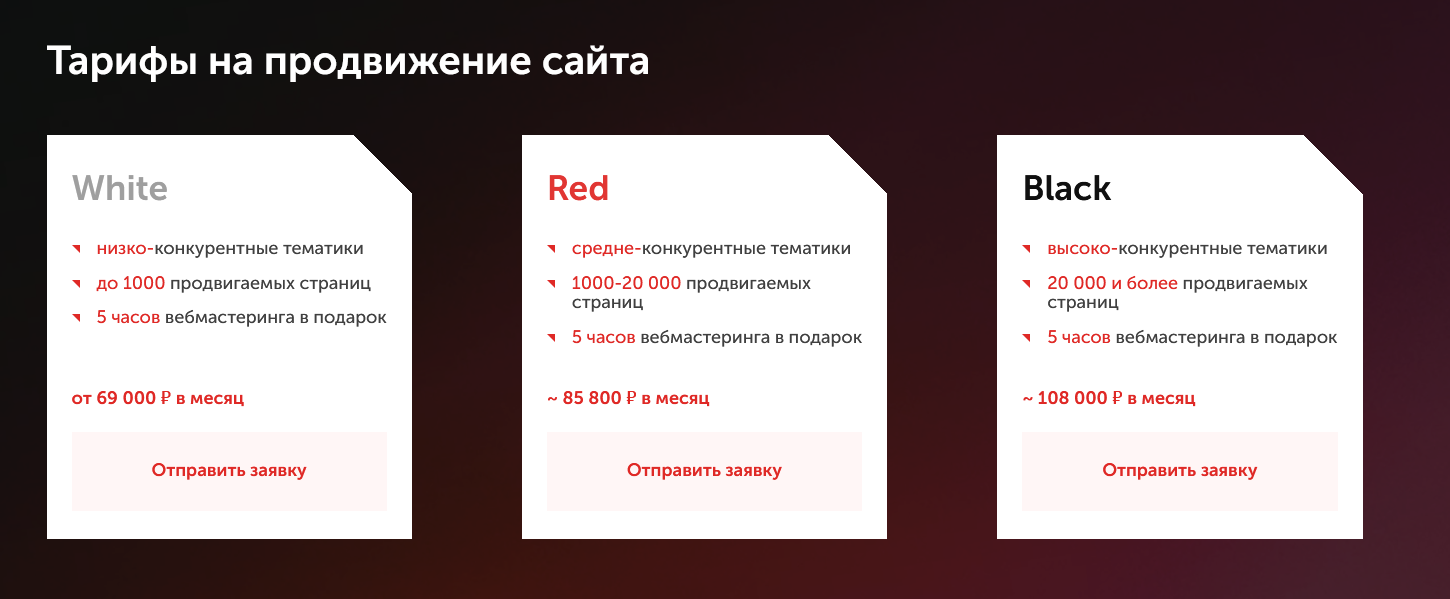 Тарифы на продвижение сайта

White

низко-конкурентные тематики
до 1000 продвигаемых страниц
5 часов вебмастеринга в подарок

от 69 000 ₽ в месяц

Отправить заявку

Red

средне-конкурентные тематики
1000-20 000 продвигаемых страниц
5 часов вебмастеринга в подарок

~ 85 800 ₽ в месяц

Отправить заявку

Black

высоко-конкурентные тематики
20 000 и более продвигаемых страниц
5 часов вебмастеринга в подарок

~ 108 000 ₽ в месяц

Отправить заявку